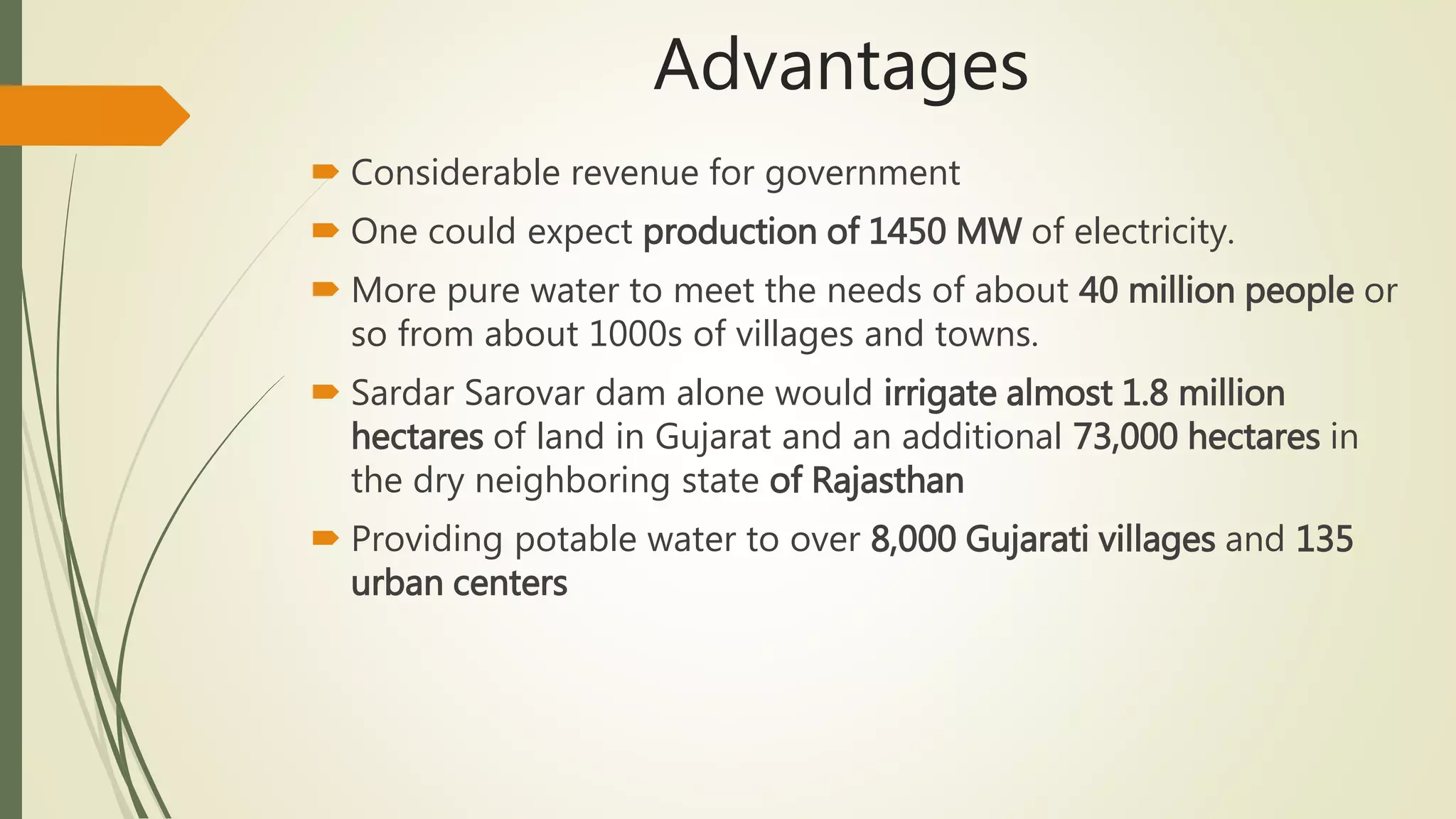 Advantages

Considerable revenue for government

One could expect production of 1450 MW of electricity.

More pure water to meet the needs of about 40 million people or so from about 1000s of villages and towns.

Sardar Sarovar dam alone would irrigate almost 1.8 million hectares of land in Gujarat and an additional 73,000 hectares in the dry neighboring state of Rajasthan

Providing potable water to over 8,000 Gujarati villages and 135 urban centers